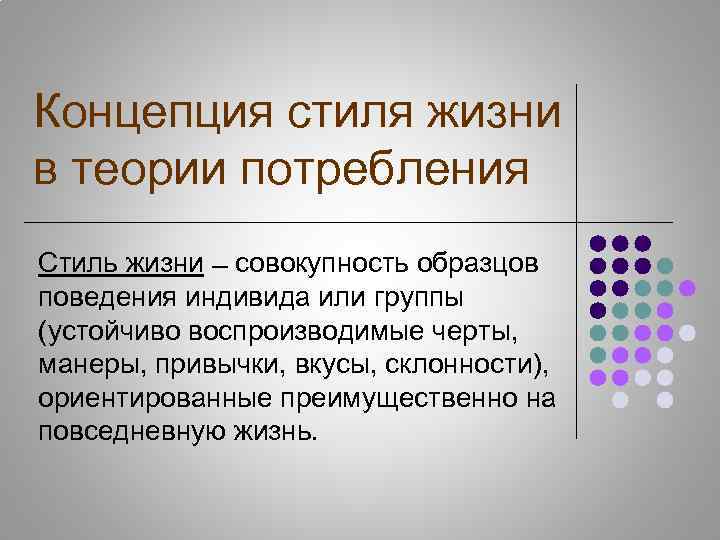 Концепция стиля жизни в теории потребления

Стиль жизни – совокупность образцов поведения индивида или группы (устойчиво воспроизводимые черты, манеры, привычки, вкусы, склонности), ориентированные преимущественно на повседневную жизнь.